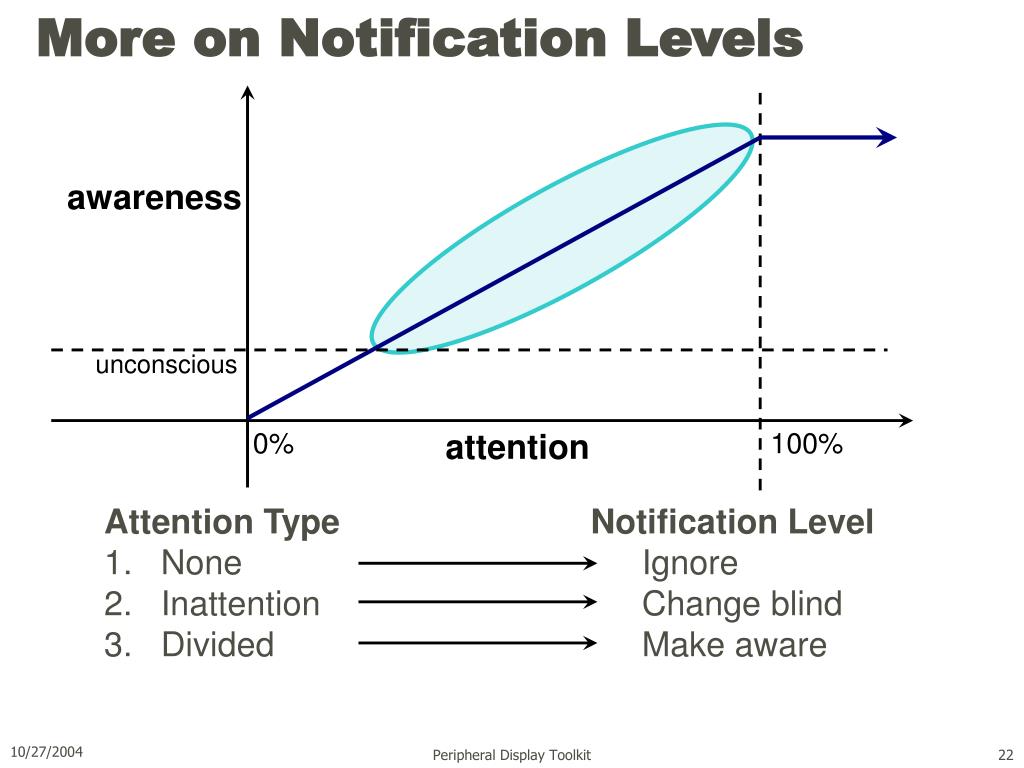 More on Notification Levels

awareness

unconscious

0%

attention

100%

Attention Type
1. None
2. Inattention
3. Divided

Notification Level
Ignore
Change blind
Make aware

10/27/2004

Peripheral Display Toolkit

22